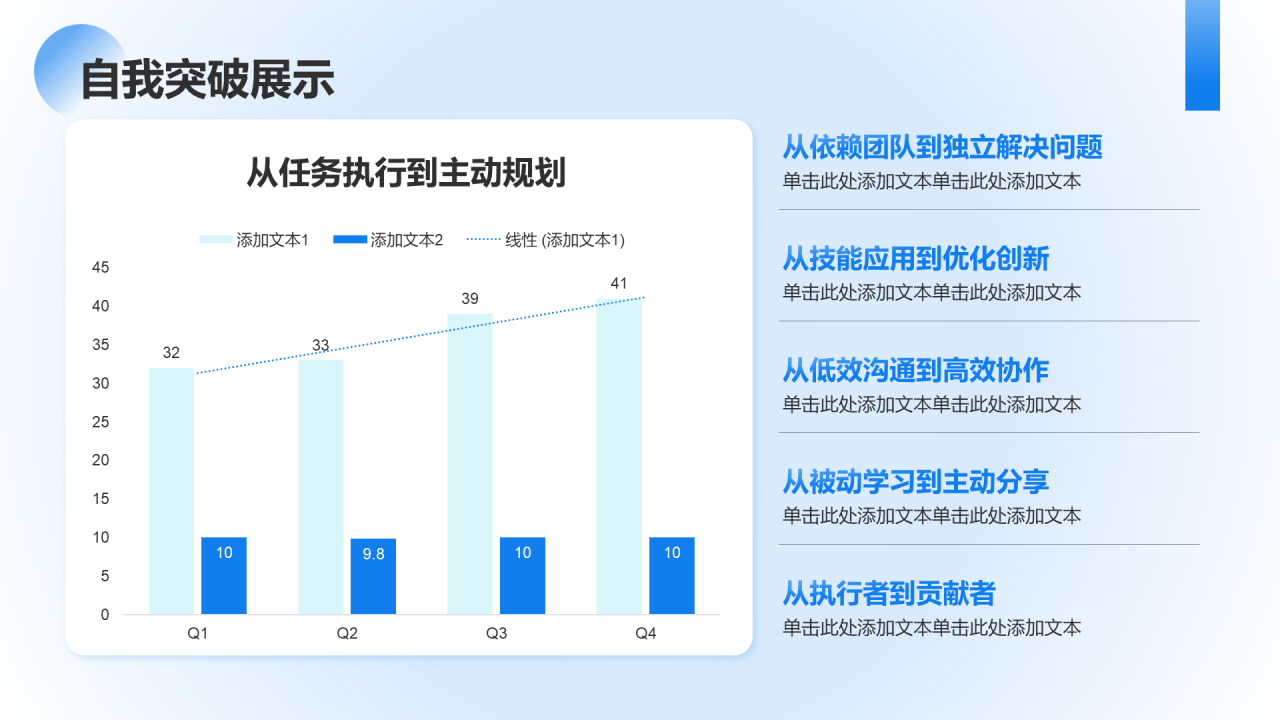 自我突破展示

从任务执行到主动规划

添加文本1 添加文本2 线性 (添加文本1)

45
40
35
30
25
20
15
10
5
0

32
33
39
41
10
9.8
10
10

Q1
Q2
Q3
Q4

从依赖团队到独立解决问题
单击此处添加文本单击此处添加文本

从技能应用到优化创新
单击此处添加文本单击此处添加文本

从低效沟通到高效协作
单击此处添加文本单击此处添加文本

从被动学习到主动分享
单击此处添加文本单击此处添加文本

从执行者到贡献者
单击此处添加文本单击此处添加文本